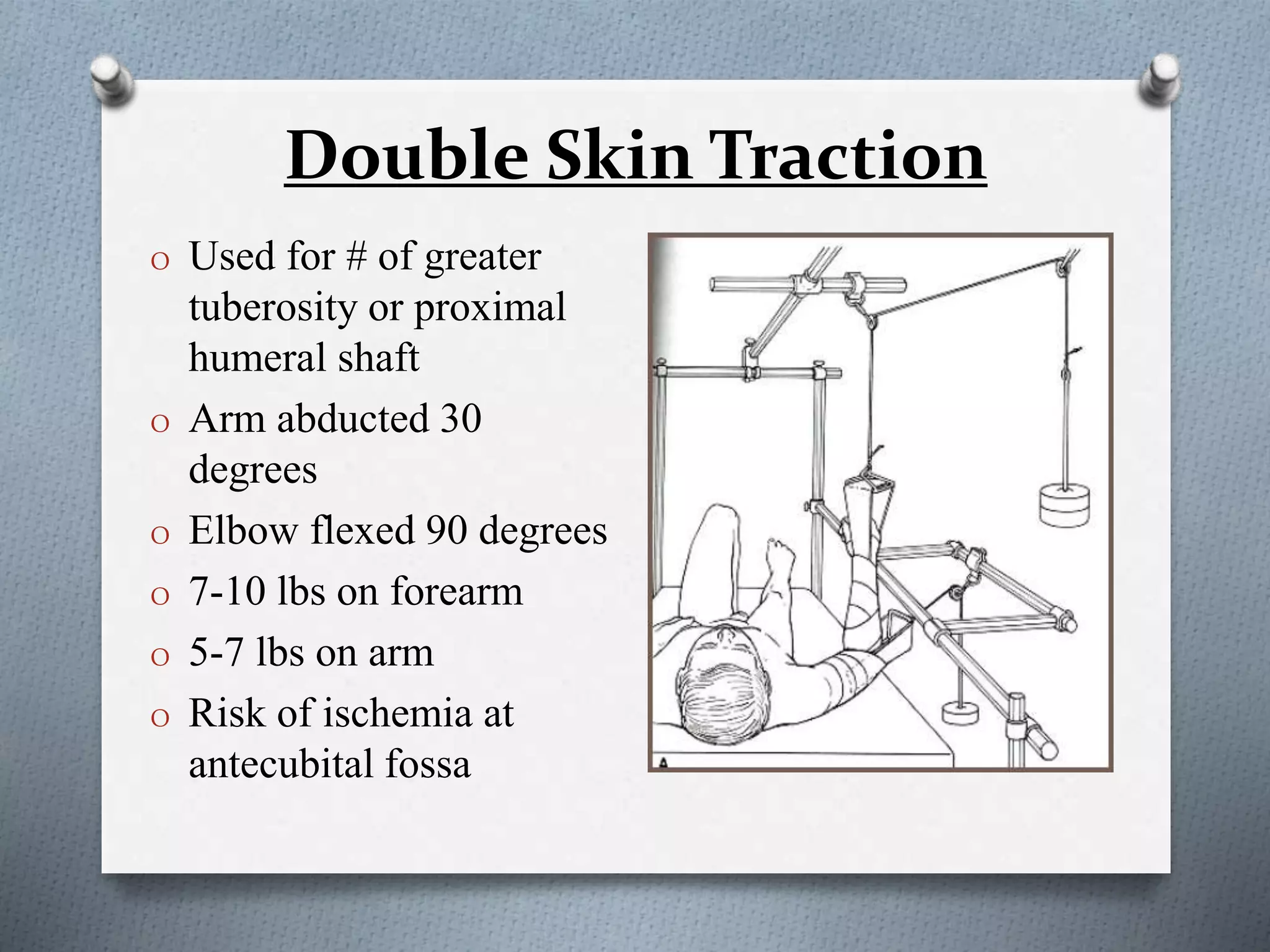 Double Skin Traction

o Used for # of greater tuberosity or proximal humeral shaft
o Arm abducted 30 degrees
o Elbow flexed 90 degrees
o 7-10 lbs on forearm
o 5-7 lbs on arm
o Risk of ischemia at antecubital fossa

A